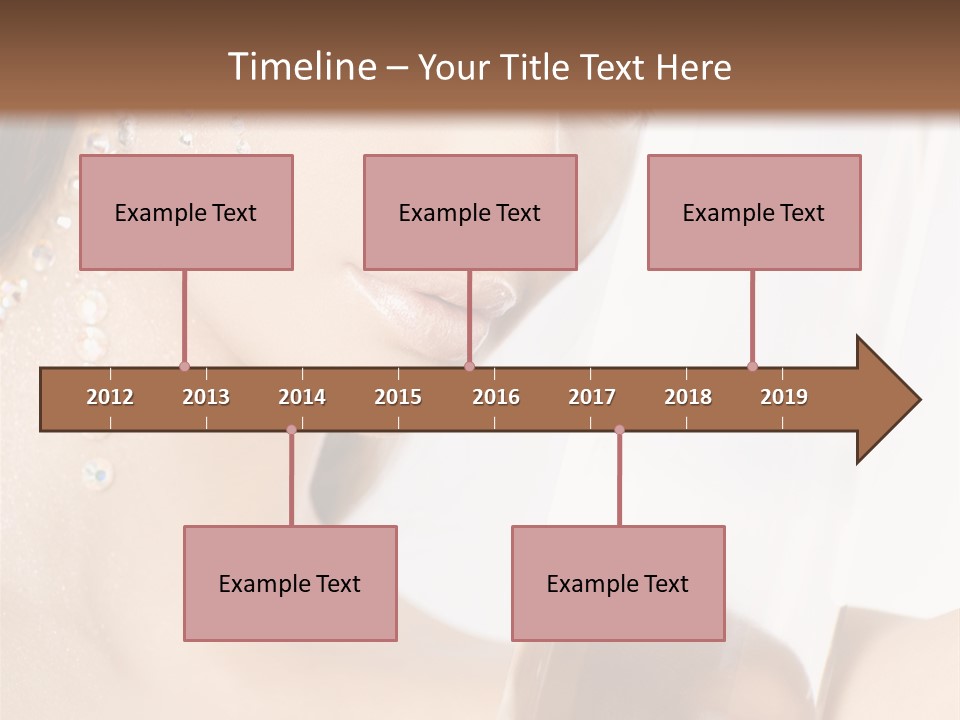 Timeline – Your Title Text Here

Example Text

Example Text

Example Text

2012 2013 2014 2015 2016 2017 2018 2019

Example Text

Example Text